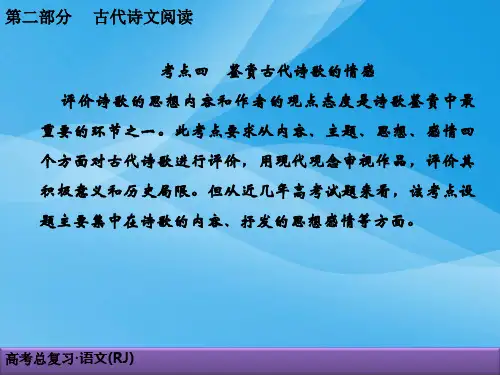 第二部分　古代诗文阅读

考点四　鉴赏古代诗歌的情感

评价诗歌的思想内容和作者的观点态度是诗歌鉴赏中最重要的环节之一。此考点要求从内容、主题、思想、感情四个方面对古代诗歌进行评价，用现代观念审视作品，评价其积极意义和历史局限。但从近几年高考试题来看，该考点设题主要集中在诗歌的内容、抒发的思想感情等方面。

高考总复习·语文(RJ)